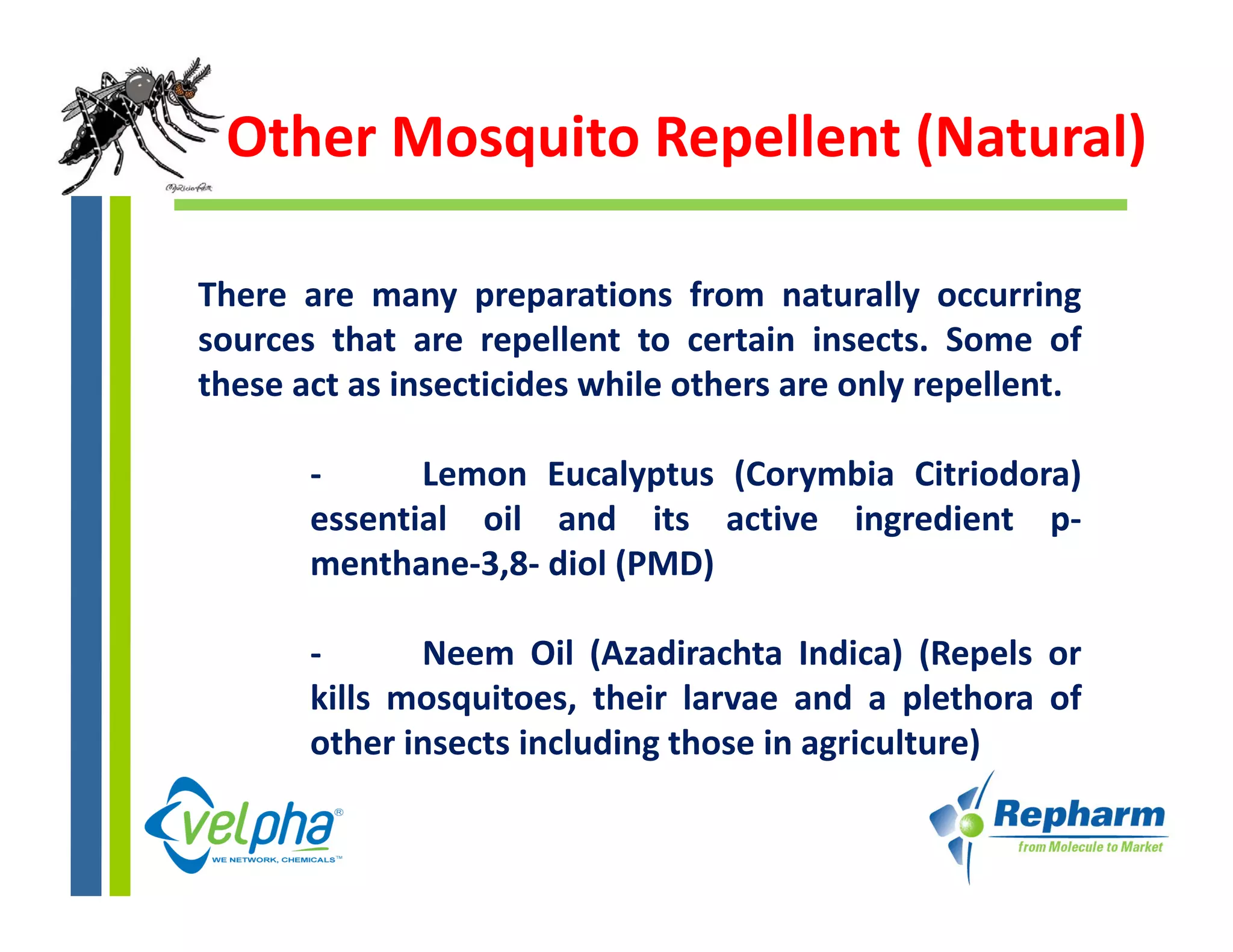 Other Mosquito Repellent (Natural)

There are many preparations from naturally occurring sources that are repellent to certain insects. Some of these act as insecticides while others are only repellent.

- Lemon Eucalyptus (Corymbia Citriodora) essential oil and its active ingredient p-menthane-3,8- diol (PMD)

- Neem Oil (Azadirachta Indica) (Repels or kills mosquitoes, their larvae and a plethora of other insects including those in agriculture)

velpha®
WE NETWORK, CHEMICALS™

Repharm
from Molecule to Market